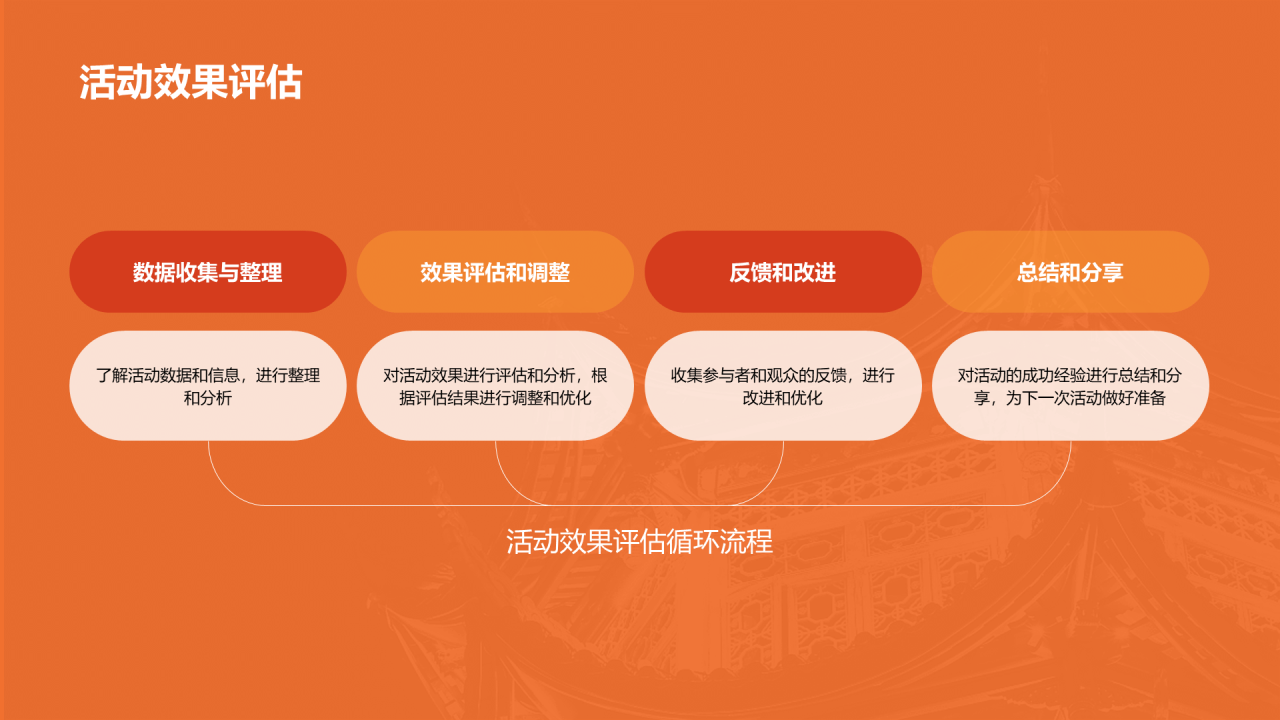 活动效果评估

数据收集与整理

了解活动数据和信息，进行整理和分析

效果评估和调整

对活动效果进行评估和分析，根据评估结果进行调整和优化

反馈和改进

收集参与者和观众的反馈，进行改进和优化

总结和分享

对活动的成功经验进行总结和分享，为下一次活动做好准备

活动效果评估循环流程